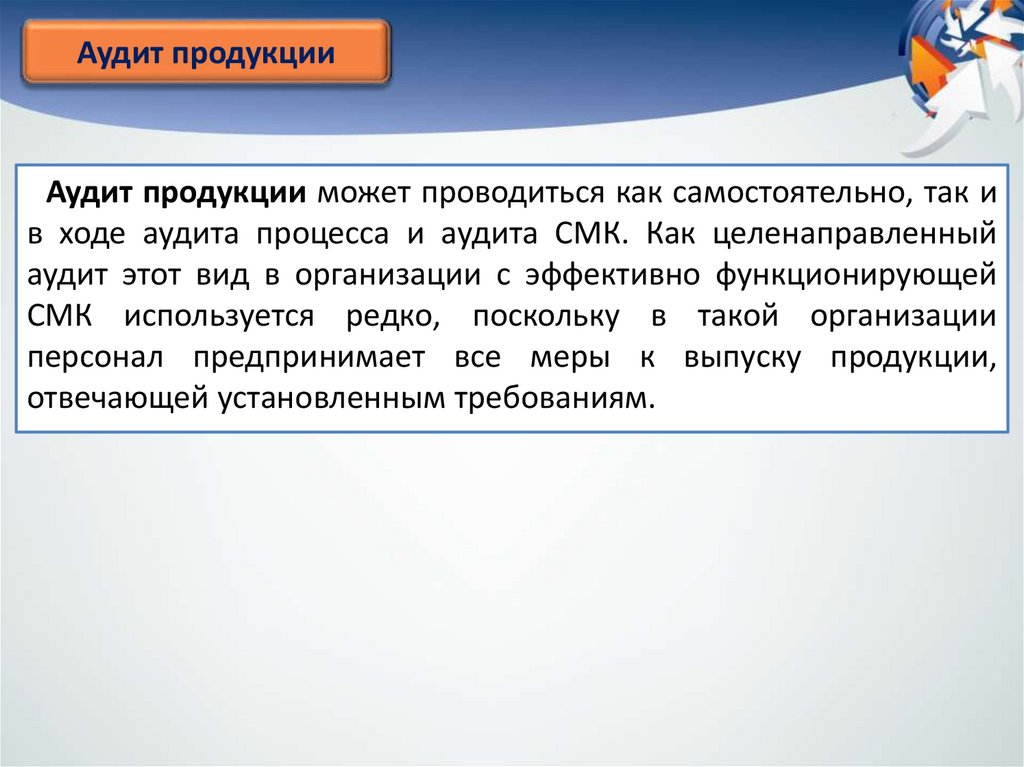 Аудит продукции

Аудит продукции может проводиться как самостоятельно, так и в ходе аудита процесса и аудита СМК. Как целенаправленный аудит этот вид в организации с эффективно функционирующей СМК используется редко, поскольку в такой организации персонал предпринимает все меры к выпуску продукции, отвечающей установленным требованиям.